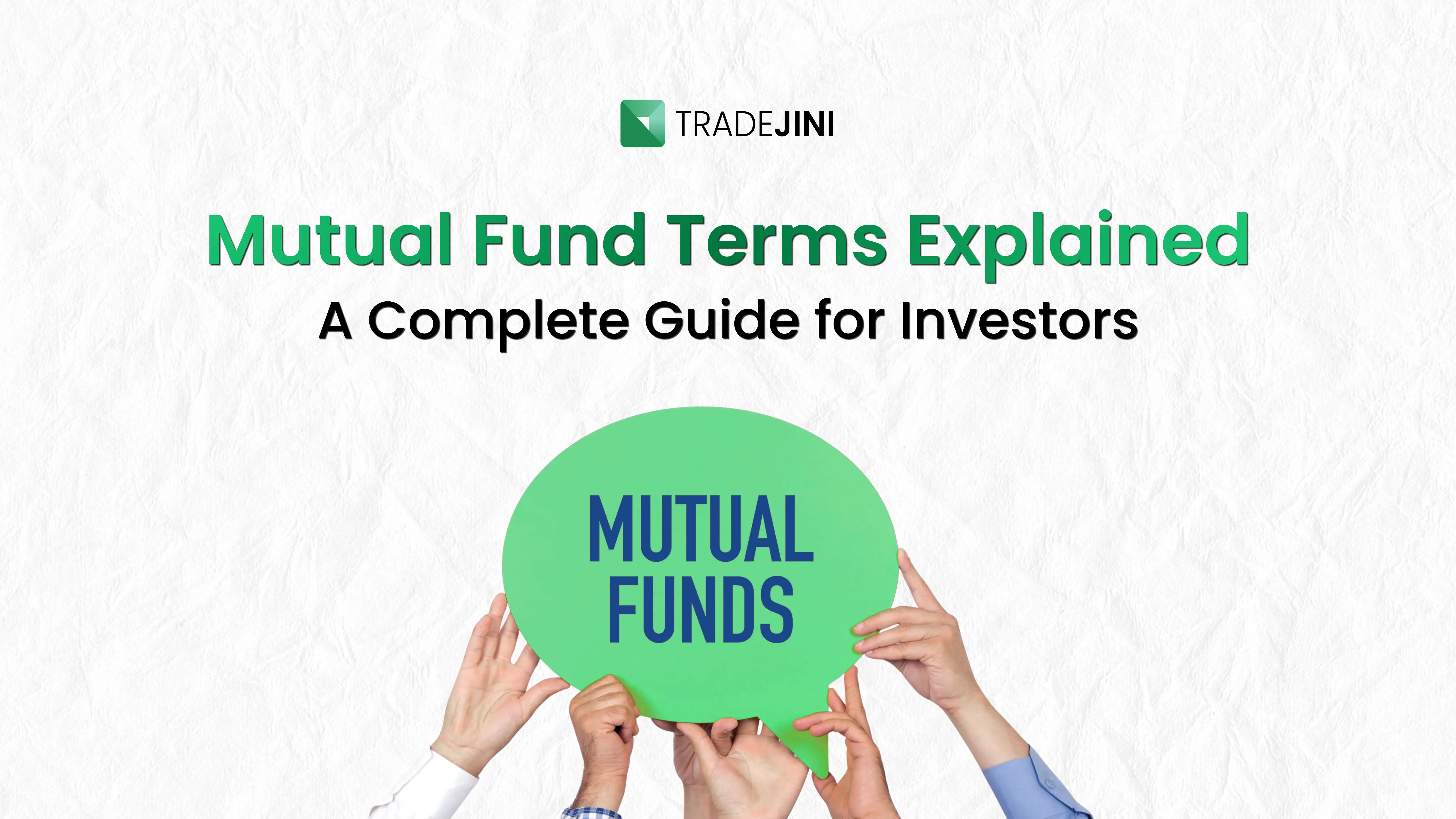 TRADEJINI

Mutual Fund Terms Explained
A Complete Guide for Investors

MUTUAL FUNDS